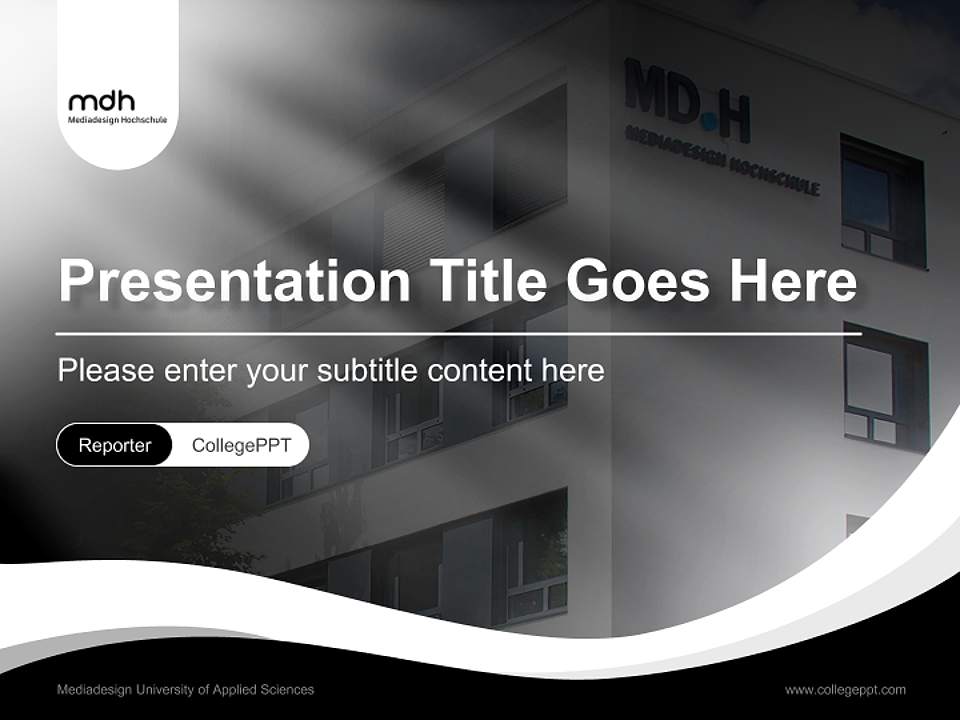 mdh
Mediadesign Hochschule

MD.H
MEDIADESIGN HOCHSCHULE

Presentation Title Goes Here

Please enter your subtitle content here

Reporter CollegePPT

Mediadesign University of Applied Sciences

www.collegeppt.com